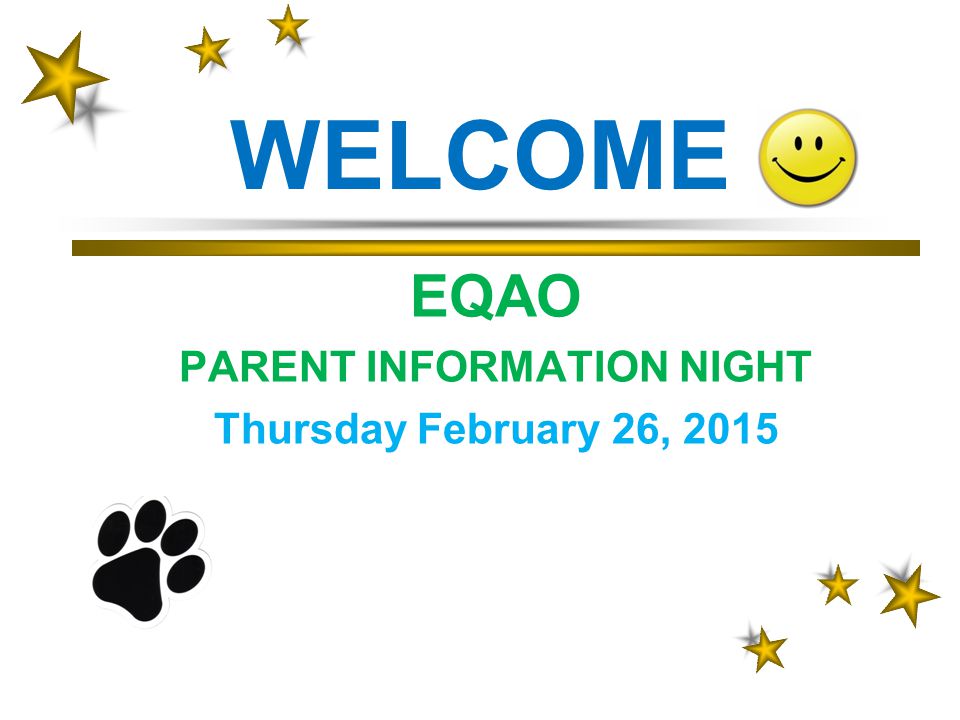 WELCOME

EQAO

PARENT INFORMATION NIGHT

Thursday February 26, 2015